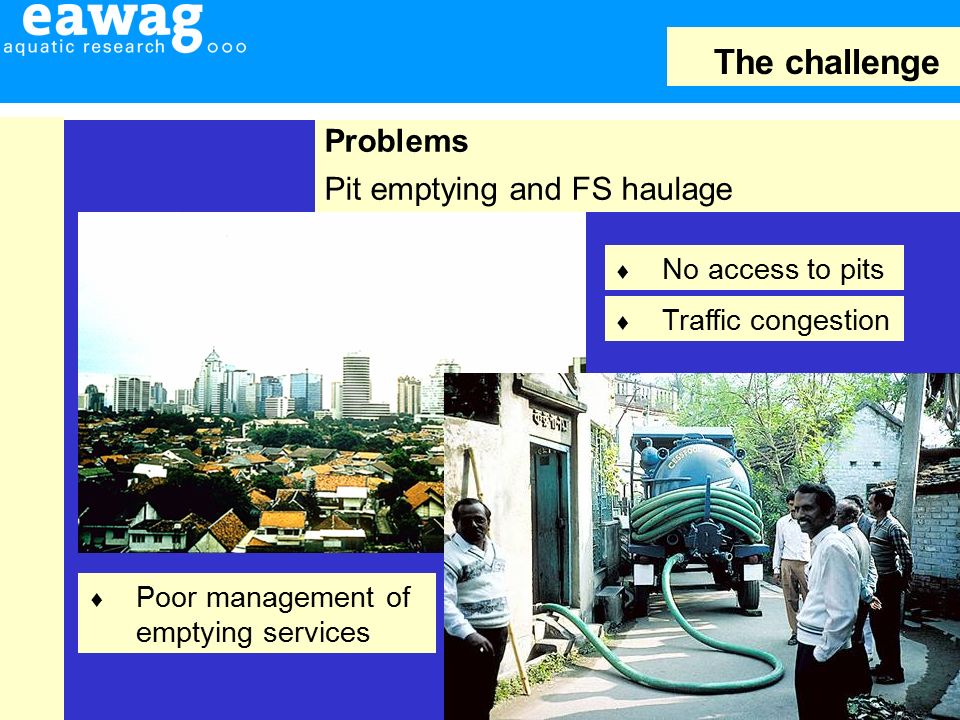 eawag
aquatic research

The challenge

Problems
Pit emptying and FS haulage

♦ No access to pits
♦ Traffic congestion

♦ Poor management of emptying services